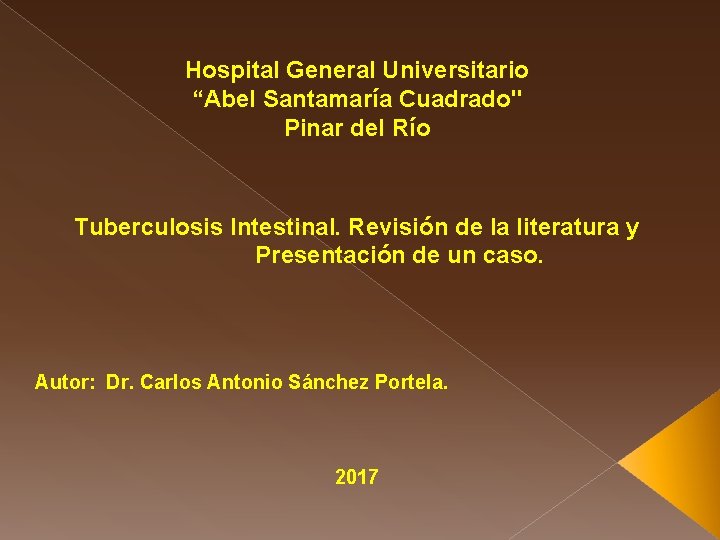 Hospital General Universitario
“Abel Santamaría Cuadrado"
Pinar del Río

Tuberculosis Intestinal. Revisión de la literatura y Presentación de un caso.

Autor: Dr. Carlos Antonio Sánchez Portela.

2017